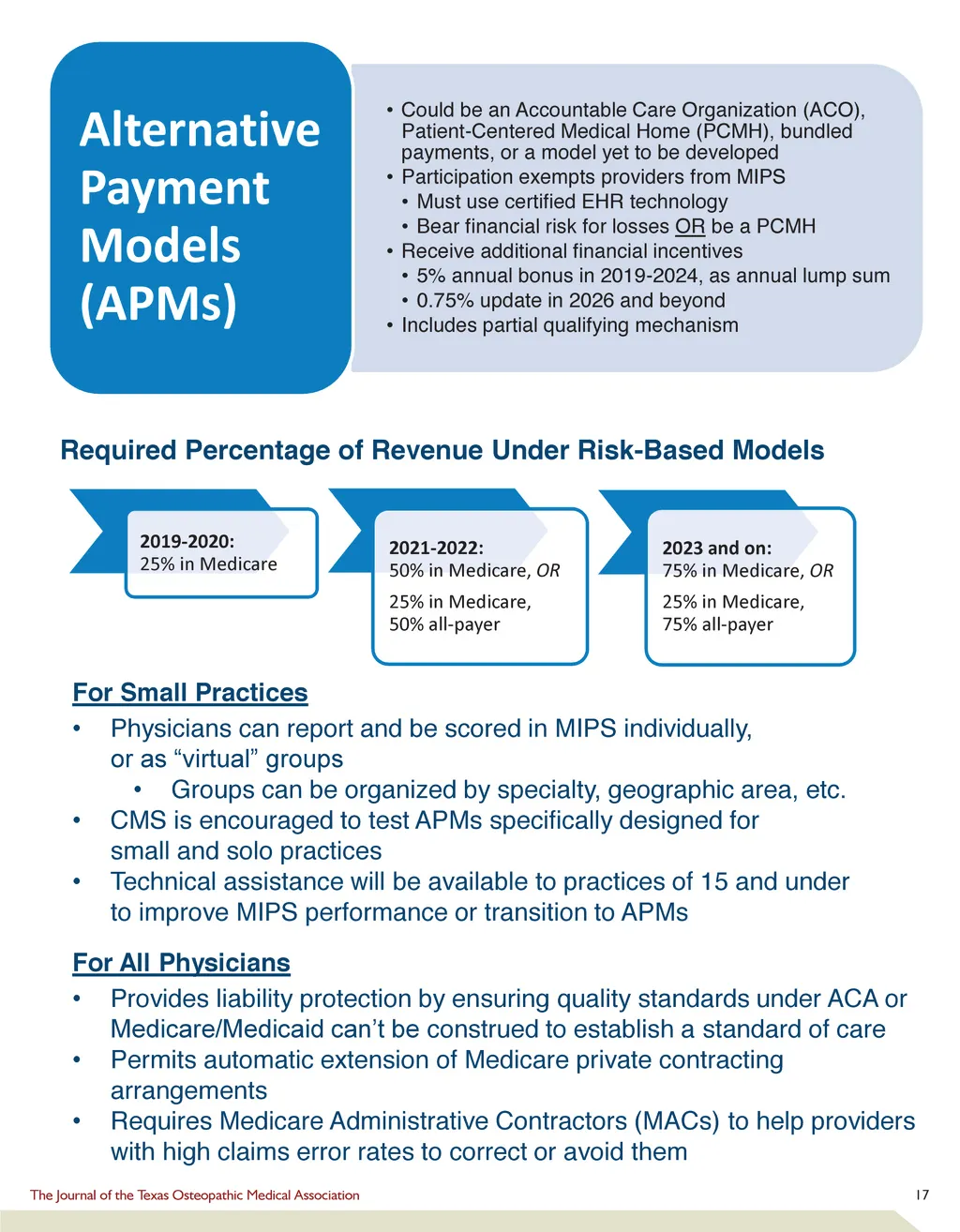 Alternative Payment Models (APMs)

• Could be an Accountable Care Organization (ACO), Patient-Centered Medical Home (PCMH), bundled payments, or a model yet to be developed
• Participation exempts providers from MIPS
  • Must use certified EHR technology
  • Bear financial risk for losses OR be a PCMH
• Receive additional financial incentives
  • 5% annual bonus in 2019-2024, as annual lump sum
  • 0.75% update in 2026 and beyond
• Includes partial qualifying mechanism

Required Percentage of Revenue Under Risk-Based Models

2019-2020:
25% in Medicare

2021-2022:
50% in Medicare, OR
25% in Medicare, 50% all-payer

2023 and on:
75% in Medicare, OR
25% in Medicare, 75% all-payer

For Small Practices
• Physicians can report and be scored in MIPS individually, or as “virtual” groups
  • Groups can be organized by specialty, geographic area, etc.
• CMS is encouraged to test APMs specifically designed for small and solo practices
• Technical assistance will be available to practices of 15 and under to improve MIPS performance or transition to APMs

For All Physicians
• Provides liability protection by ensuring quality standards under ACA or Medicare/Medicaid can’t be construed to establish a standard of care
• Permits automatic extension of Medicare private contracting arrangements
• Requires Medicare Administrative Contractors (MACs) to help providers with high claims error rates to correct or avoid them

The Journal of the Texas Osteopathic Medical Association

17